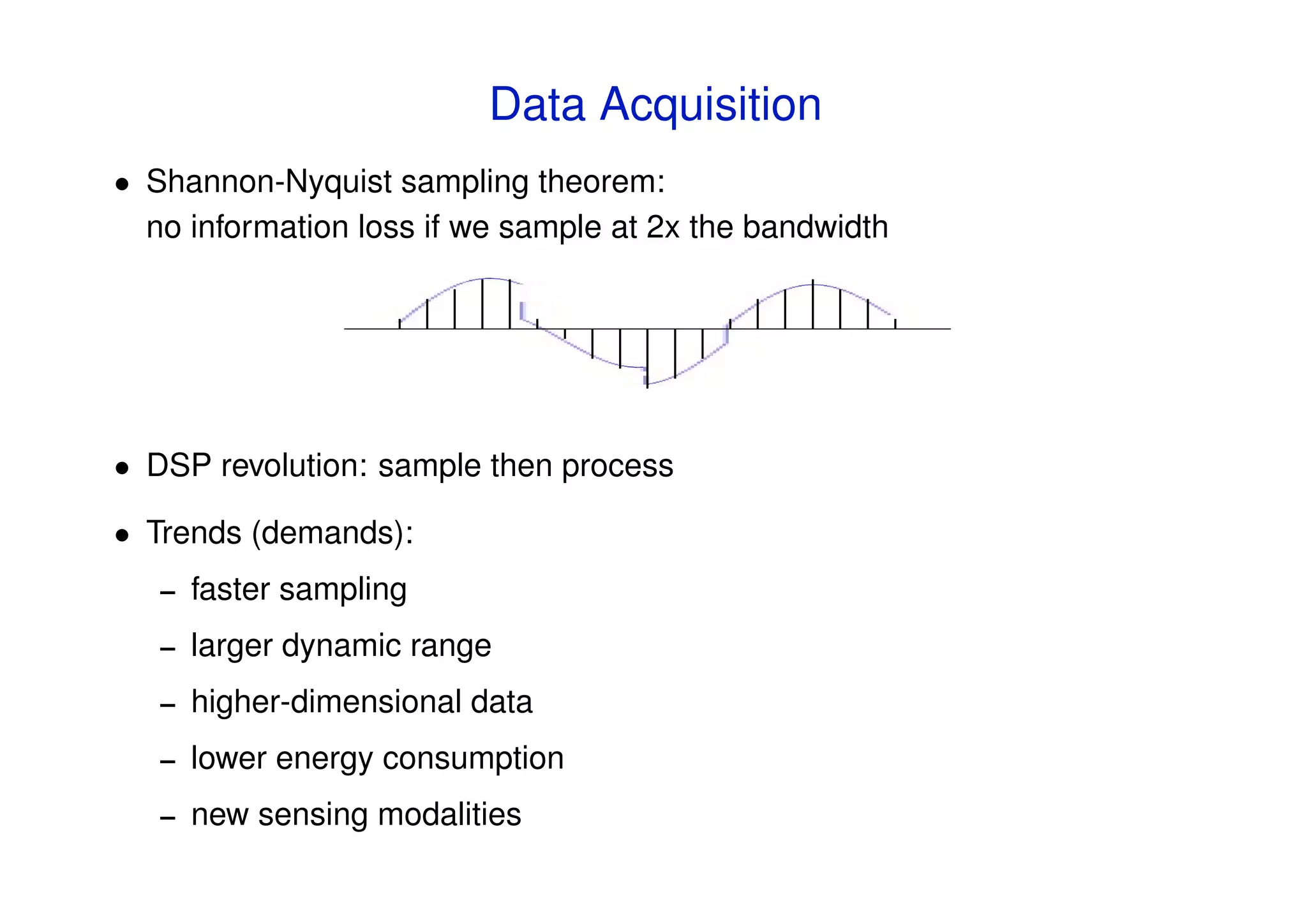 Data Acquisition

• Shannon-Nyquist sampling theorem:
no information loss if we sample at 2x the bandwidth

• DSP revolution: sample then process

• Trends (demands):

– faster sampling

– larger dynamic range

– higher-dimensional data

– lower energy consumption

– new sensing modalities